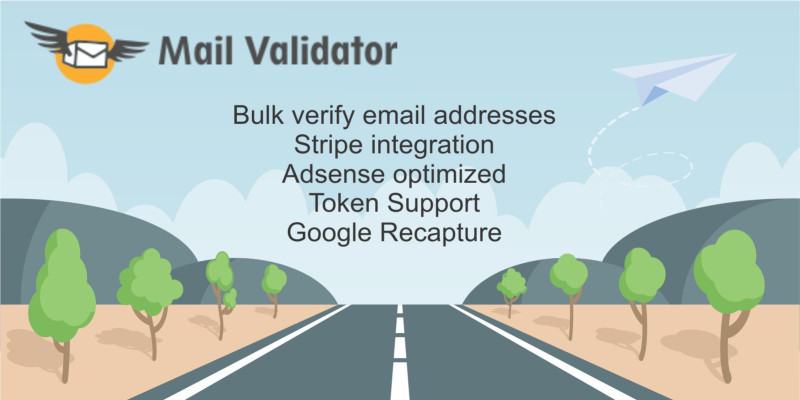 Mail Validator

Bulk verify email addresses
Stripe integration
Adsense optimized
Token Support
Google Recapture